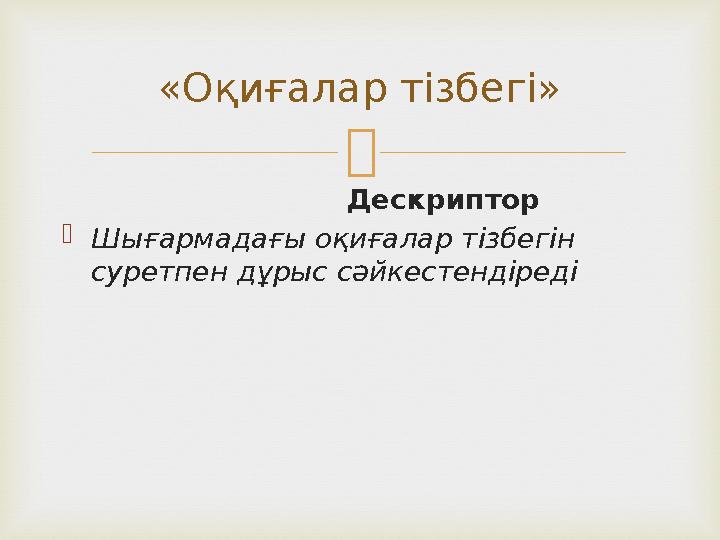 «Оқиғалар тізбегі»

Дескриптор

Шығармадағы оқиғалар тізбегін суретпен дұрыс сәйкестендіреді